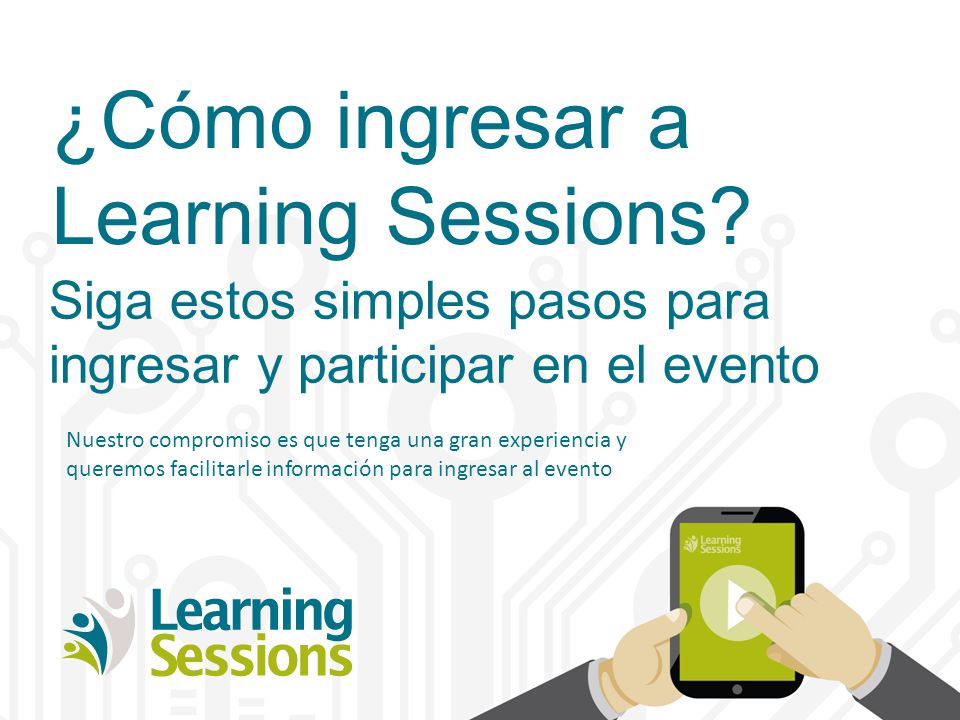 ¿Cómo ingresar a Learning Sessions?

Siga estos simples pasos para ingresar y participar en el evento

Nuestro compromiso es que tenga una gran experiencia y queremos facilitarle información para ingresar al evento

Learning Sessions

Learning Sessions